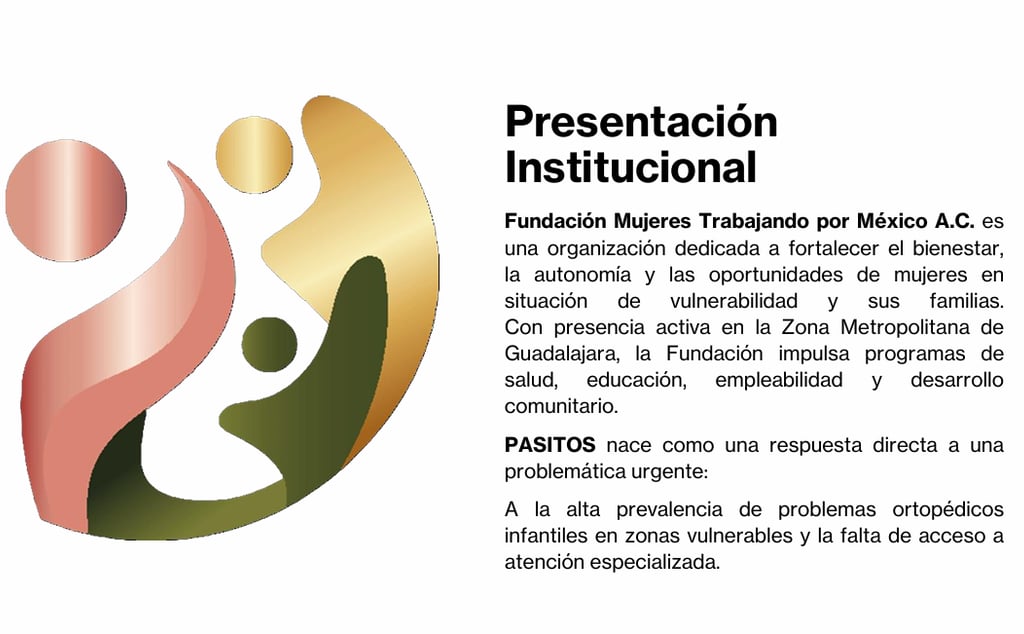 Presentación Institucional

Fundación Mujeres Trabajando por México A.C. es una organización dedicada a fortalecer el bienestar, la autonomía y las oportunidades de mujeres en situación de vulnerabilidad y sus familias. Con presencia activa en la Zona Metropolitana de Guadalajara, la Fundación impulsa programas de salud, educación, empleabilidad y desarrollo comunitario.

PASITOS nace como una respuesta directa a una problemática urgente:

A la alta prevalencia de problemas ortopédicos infantiles en zonas vulnerables y la falta de acceso a atención especializada.